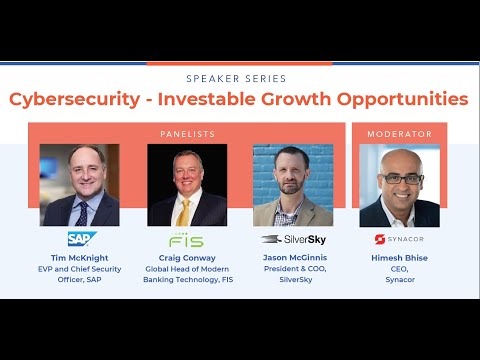 SPEAKER SERIES

Cybersecurity - Investable Growth Opportunities

PANELISTS

MODERATOR

SAP

Tim McKnight
EVP and Chief Security Officer, SAP

FIS

Craig Conway
Global Head of Modern Banking Technology, FIS

SilverSky

Jason McGinnis
President & COO, SilverSky

SYNACOR

Himesh Bhise
CEO, Synacor